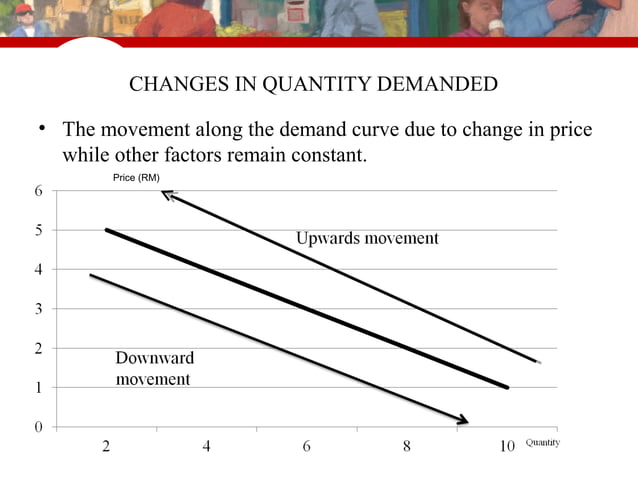 CHANGES IN QUANTITY DEMANDED

• The movement along the demand curve due to change in price while other factors remain constant.

Price (RM)

6
5
4
3
2
1
0

Upwards movement

Downward movement

2
4
6
8
10
Quantity